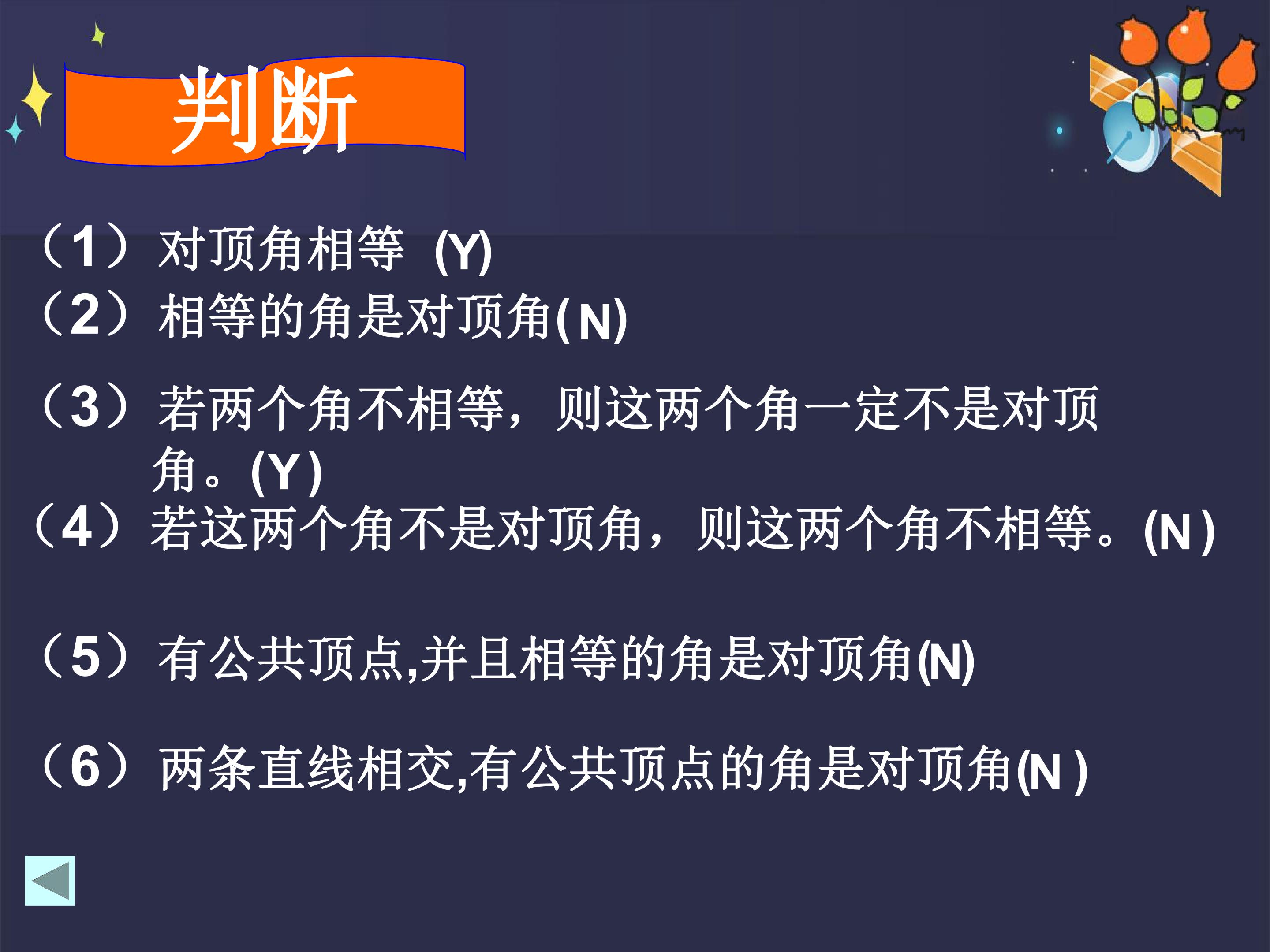 判断

（1）对顶角相等 (Y)

（2）相等的角是对顶角(N)

（3）若两个角不相等，则这两个角一定不是对顶角。(Y)

（4）若这两个角不是对顶角，则这两个角不相等。(N)

（5）有公共顶点,并且相等的角是对顶角(N)

（6）两条直线相交,有公共顶点的角是对顶角(N)